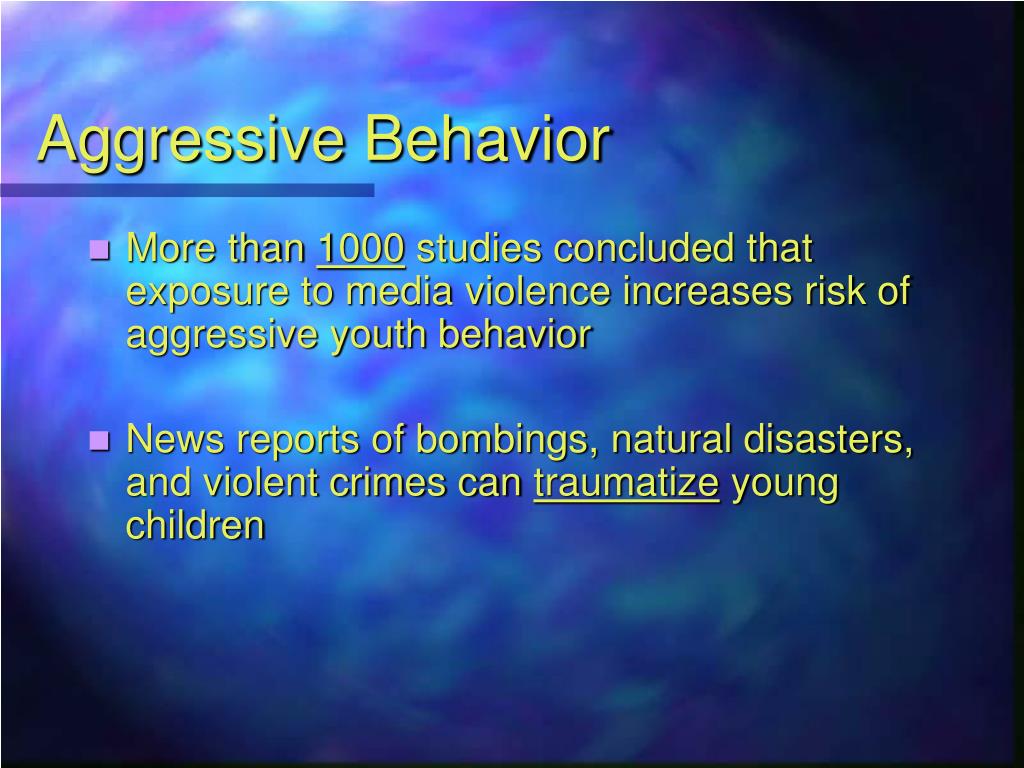 Aggressive Behavior

More than 1000 studies concluded that exposure to media violence increases risk of aggressive youth behavior

News reports of bombings, natural disasters, and violent crimes can traumatize young children